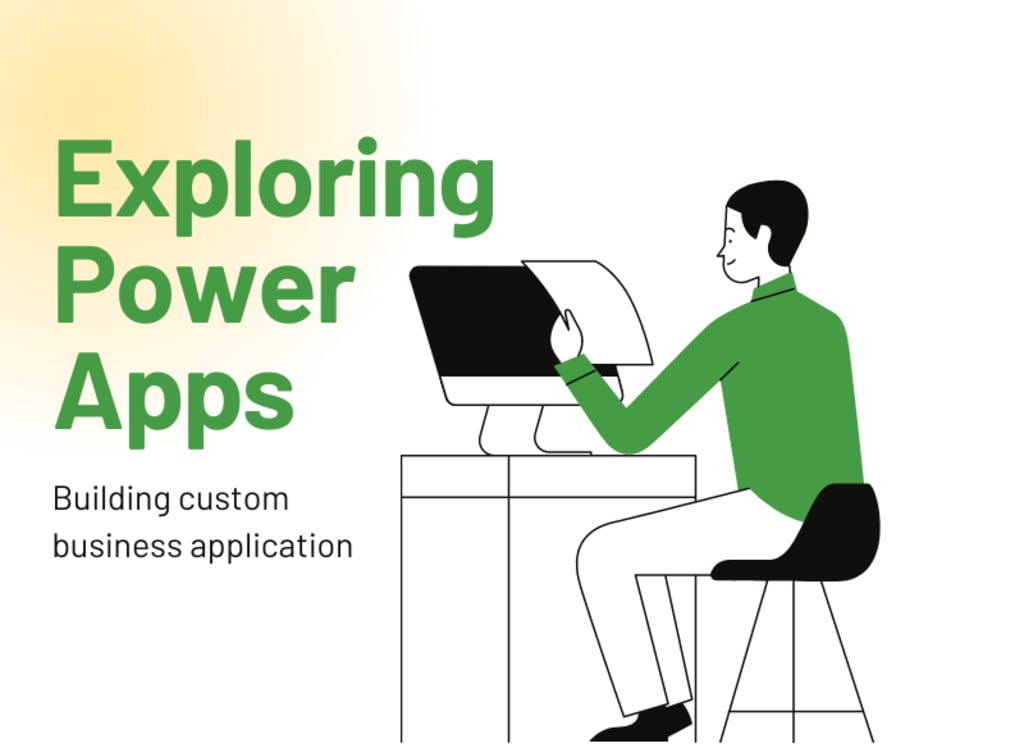 Exploring Power Apps

Building custom business application